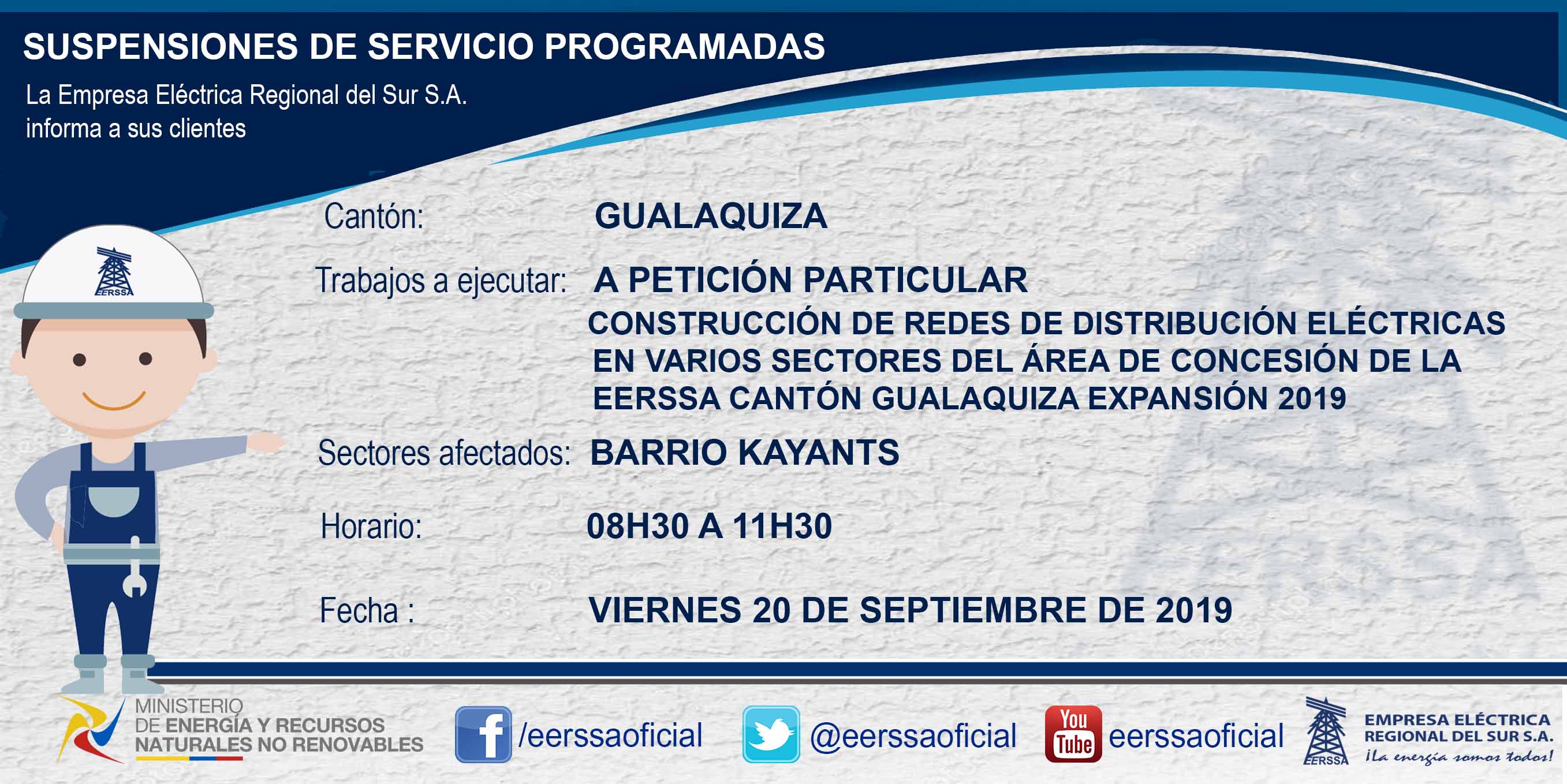 SUSPENSIONES DE SERVICIO PROGRAMADAS

La Empresa Eléctrica Regional del Sur S.A. informa a sus clientes

EERSSA

Cantón: GUALAQUIZA

Trabajos a ejecutar: A PETICIÓN PARTICULAR
CONSTRUCCIÓN DE REDES DE DISTRIBUCIÓN ELÉCTRICAS EN VARIOS SECTORES DEL ÁREA DE CONCESIÓN DE LA EERSSA CANTÓN GUALAQUIZA EXPANSIÓN 2019

Sectores afectados: BARRIO KAYANTS

Horario: 08H30 A 11H30

Fecha : VIERNES 20 DE SEPTIEMBRE DE 2019

MINISTERIO DE ENERGÍA Y RECURSOS NATURALES NO RENOVABLES

/eerssaoficial

@eerssaoficial

You Tube eerssaoficial

EERSSA EMPRESA ELÉCTRICA REGIONAL DEL SUR S.A. ¡La energía somos todos!